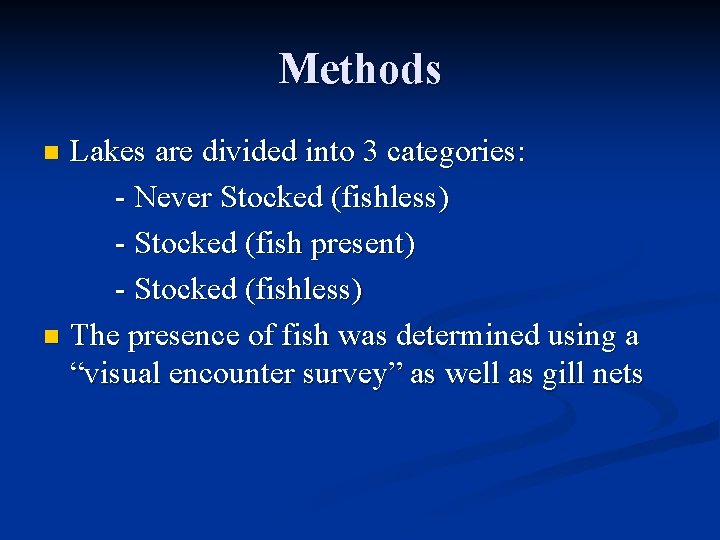 Methods

Lakes are divided into 3 categories:
- Never Stocked (fishless)
- Stocked (fish present)
- Stocked (fishless)

The presence of fish was determined using a “visual encounter survey” as well as gill nets